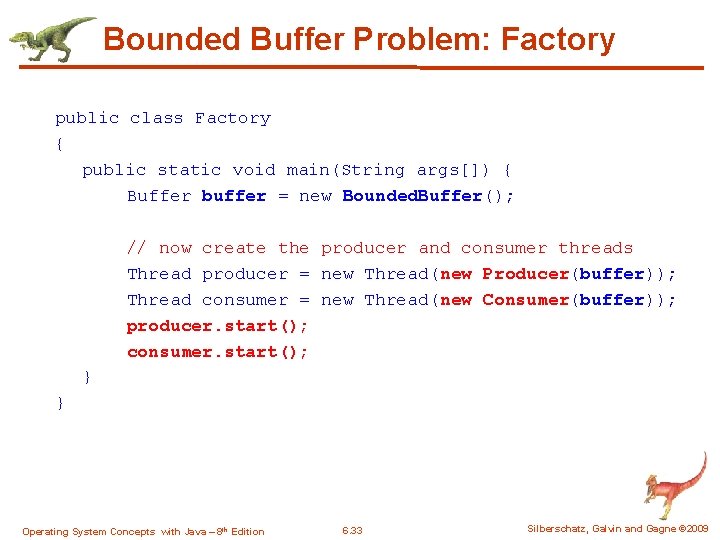 Bounded Buffer Problem: Factory

public class Factory
{
    public static void main(String args[]) {
        Buffer buffer = new BoundedBuffer();

        // now create the producer and consumer threads
        Thread producer = new Thread(new Producer(buffer));
        Thread consumer = new Thread(new Consumer(buffer));
        producer.start();
        consumer.start();
    }
}

Operating System Concepts with Java – 8th Edition

6.33

Silberschatz, Galvin and Gagne ©2009